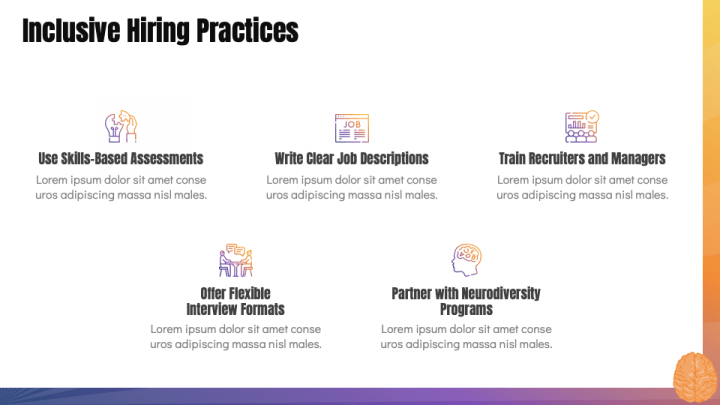 Inclusive Hiring Practices

JOB

Use Skills-Based Assessments
Lorem ipsum dolor sit amet conse uros adipiscing massa nisl males.

Write Clear Job Descriptions
Lorem ipsum dolor sit amet conse uros adipiscing massa nisl males.

Train Recruiters and Managers
Lorem ipsum dolor sit amet conse uros adipiscing massa nisl males.

Offer Flexible Interview Formats
Lorem ipsum dolor sit amet conse uros adipiscing massa nisl males.

Partner with Neurodiversity Programs
Lorem ipsum dolor sit amet conse uros adipiscing massa nisl males.